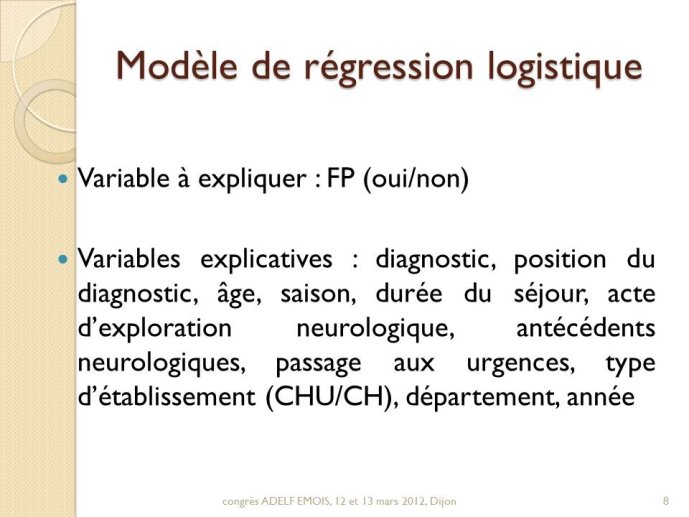 Modèle de régression logistique

Variable à expliquer : FP (oui/non)

Variables explicatives : diagnostic, position du diagnostic, âge, saison, durée du séjour, acte d'exploration neurologique, antécédents neurologiques, passage aux urgences, type d'établissement (CHU/CH), département, année

congrès ADELF EMOIS, 12 et 13 mars 2012, Dijon

8